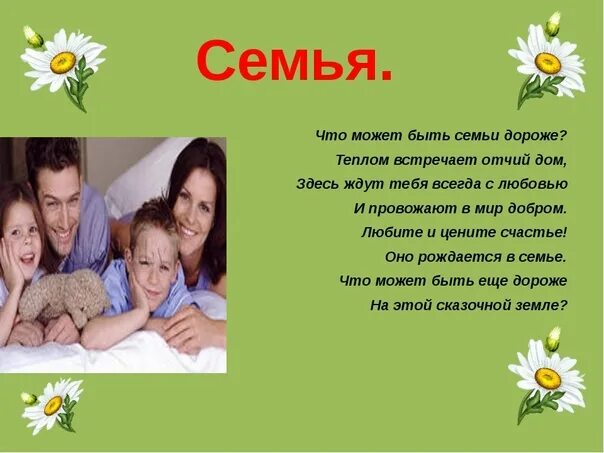 Семья.

Что может быть семьи дороже?
Теплом встречает отчий дом,
Здесь ждут тебя всегда с любовью
И провожают в мир добром.
Любите и цените счастье!
Оно рождается в семье.
Что может быть еще дороже
На этой сказочной земле?